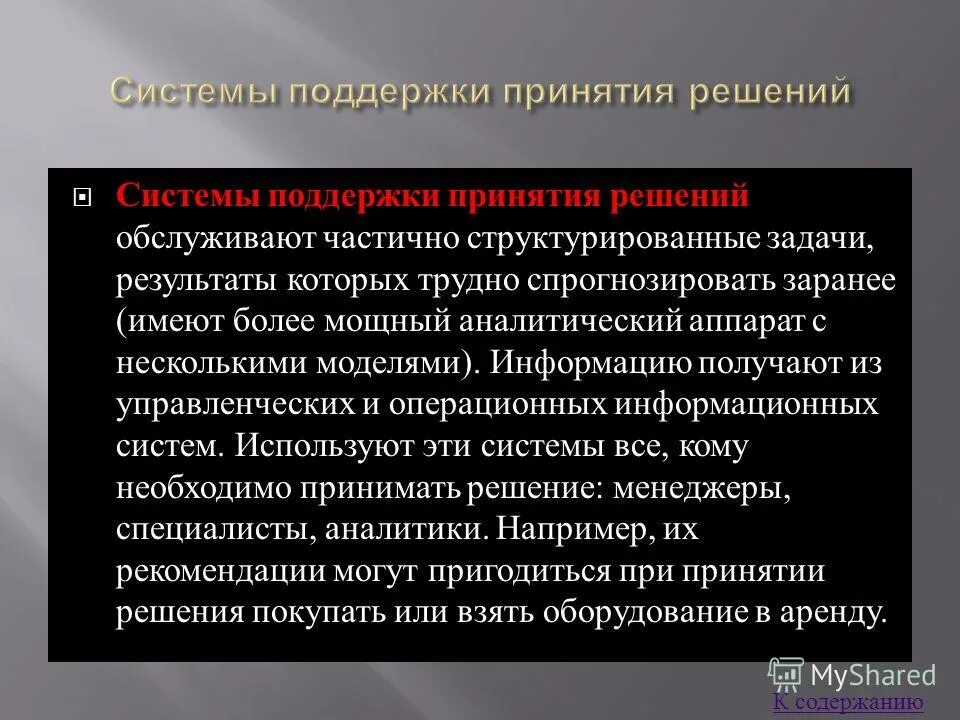 Системы поддержки принятия решений

Системы поддержки принятия решений обслуживают частично структурированные задачи, результаты которых трудно спрогнозировать заранее (имеют более мощный аналитический аппарат с несколькими моделями). Информацию получают из управленческих и операционных информационных систем. Используют эти системы все, кому необходимо принимать решение: менеджеры, специалисты, аналитики. Например, их рекомендации могут пригодиться при принятии решения покупать или взять оборудование в аренду.

MyShared

К содержанию